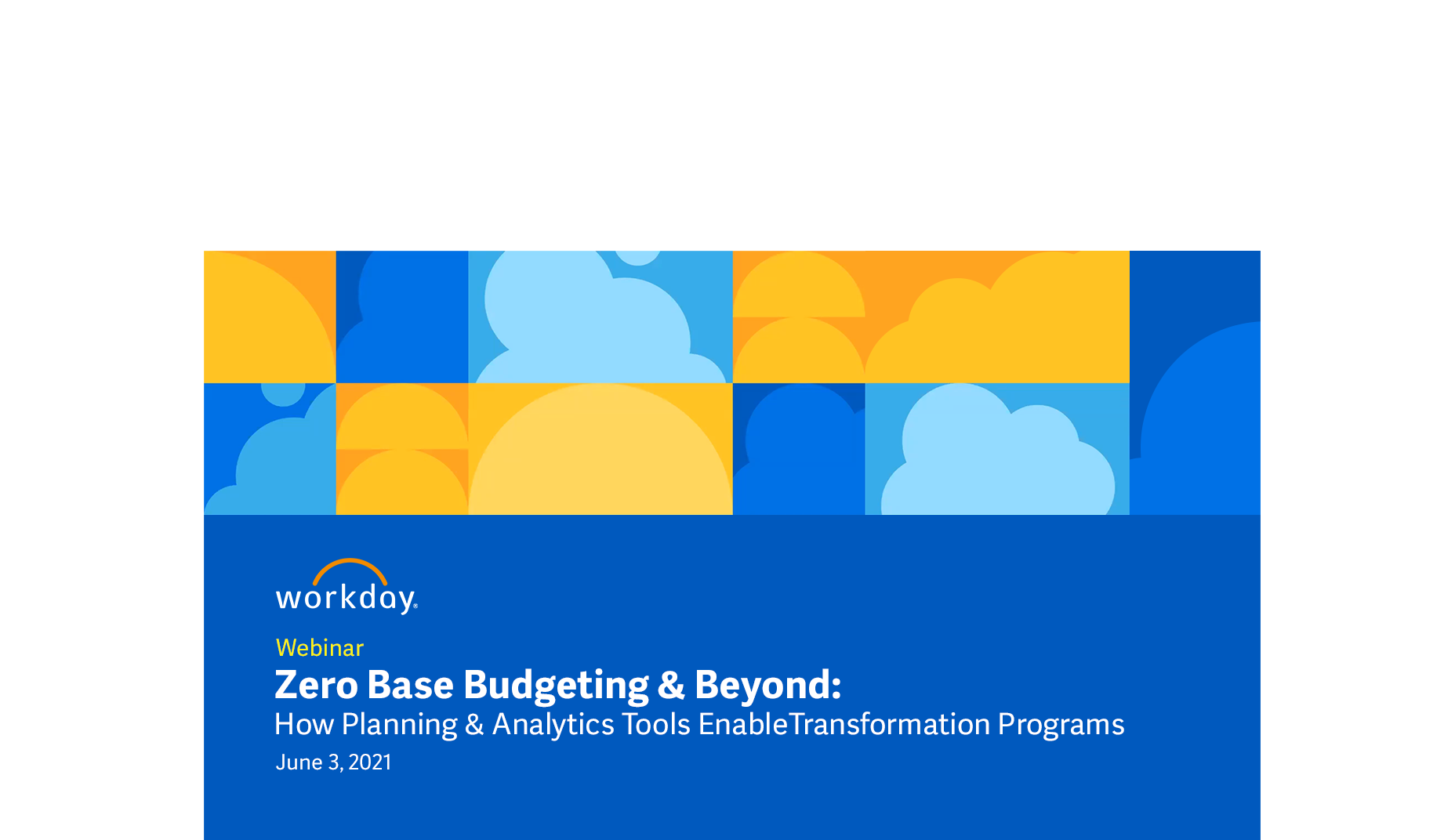 workday.

Webinar

Zero Base Budgeting & Beyond:

How Planning & Analytics Tools EnableTransformation Programs

June 3, 2021